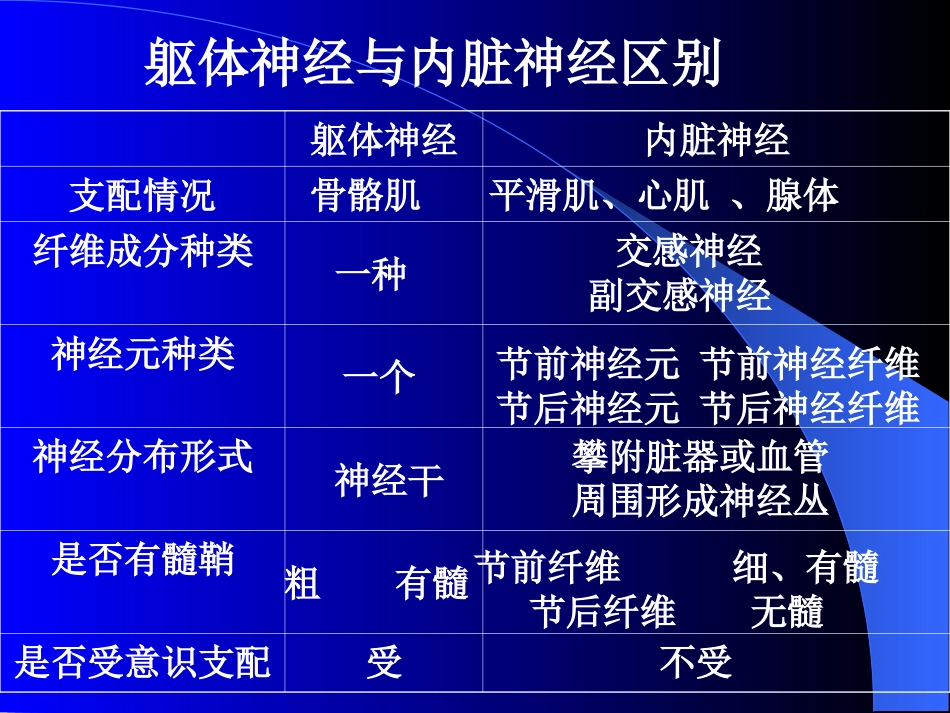 躯体神经与内脏神经区别

|  | 躯体神经 | 内脏神经 |
|---|---|---|
| 支配情况 | 骨骼肌 | 平滑肌、心肌 、腺体 |
| 纤维成分种类 | 一种 | 交感神经 副交感神经 |
| 神经元种类 | 一个 | 节前神经元 节前神经纤维 节后神经元 节后神经纤维 |
| 神经分布形式 | 神经干 | 攀附脏器或血管 周围形成神经丛 |
| 是否有髓鞘 | 粗 有髓 | 节前纤维 细、有髓 节后纤维 无髓 |
| 是否受意识支配 | 受 | 不受 |